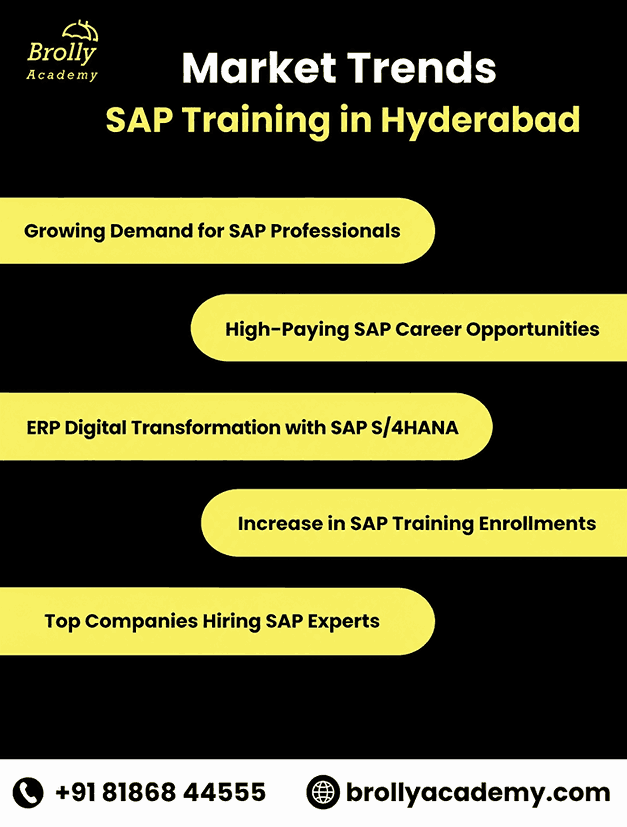 Brolly Academy

Market Trends
SAP Training in Hyderabad

Growing Demand for SAP Professionals

High-Paying SAP Career Opportunities

ERP Digital Transformation with SAP S/4HANA

Increase in SAP Training Enrollments

Top Companies Hiring SAP Experts

+91 81868 44555 brollyacademy.com